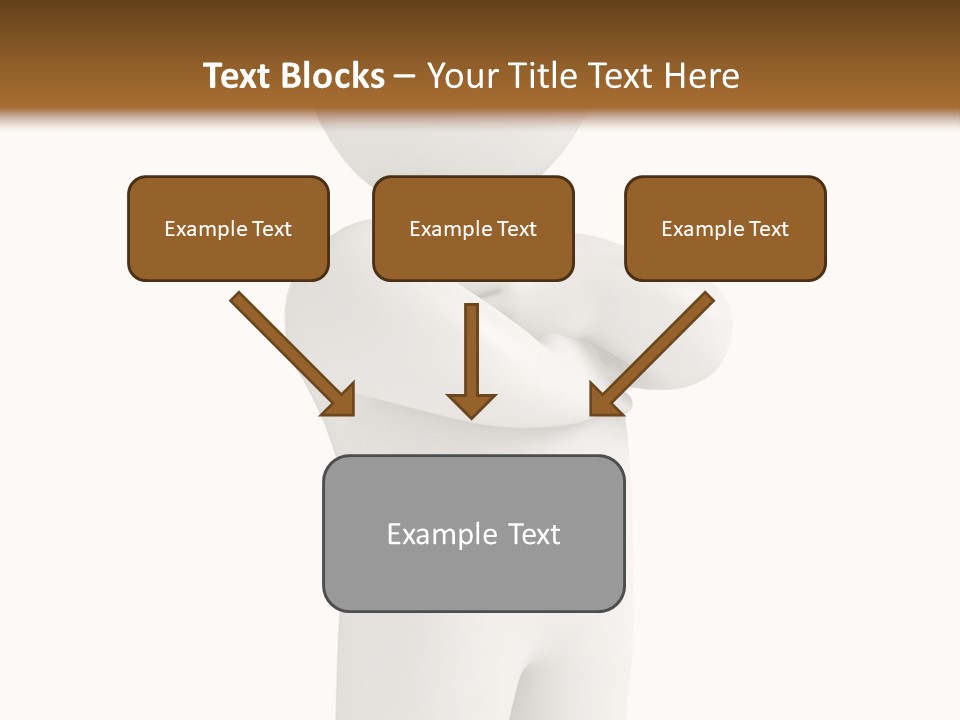 Text Blocks – Your Title Text Here

Example Text

Example Text

Example Text

Example Text